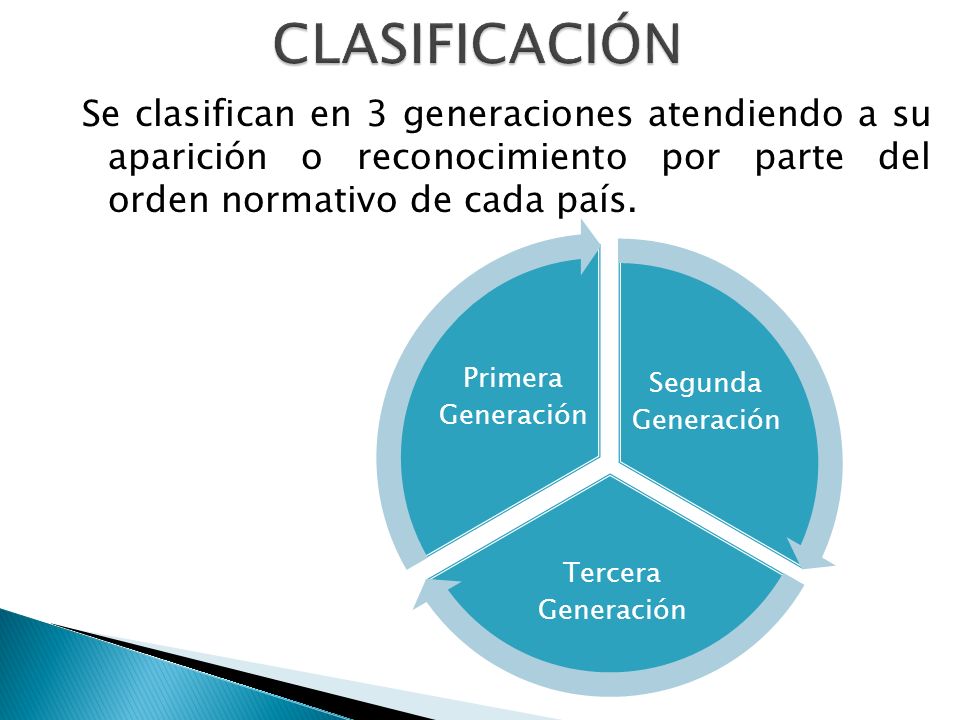 CLASIFICACIÓN

Se clasifican en 3 generaciones atendiendo a su aparición o reconocimiento por parte del orden normativo de cada país.

Primera Generación

Segunda Generación

Tercera Generación